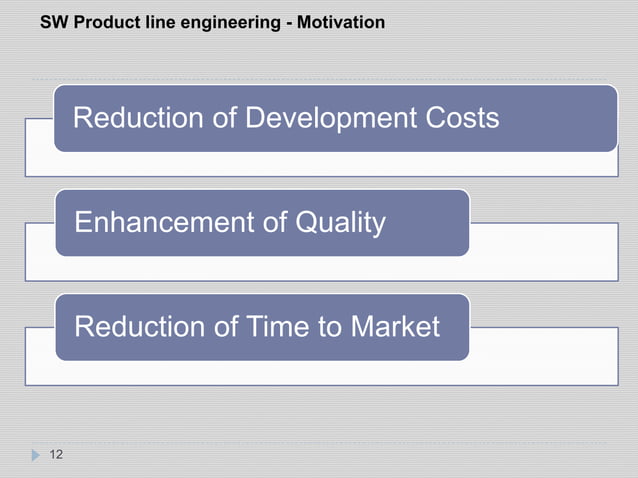 SW Product line engineering - Motivation

Reduction of Development Costs

Enhancement of Quality

Reduction of Time to Market

12